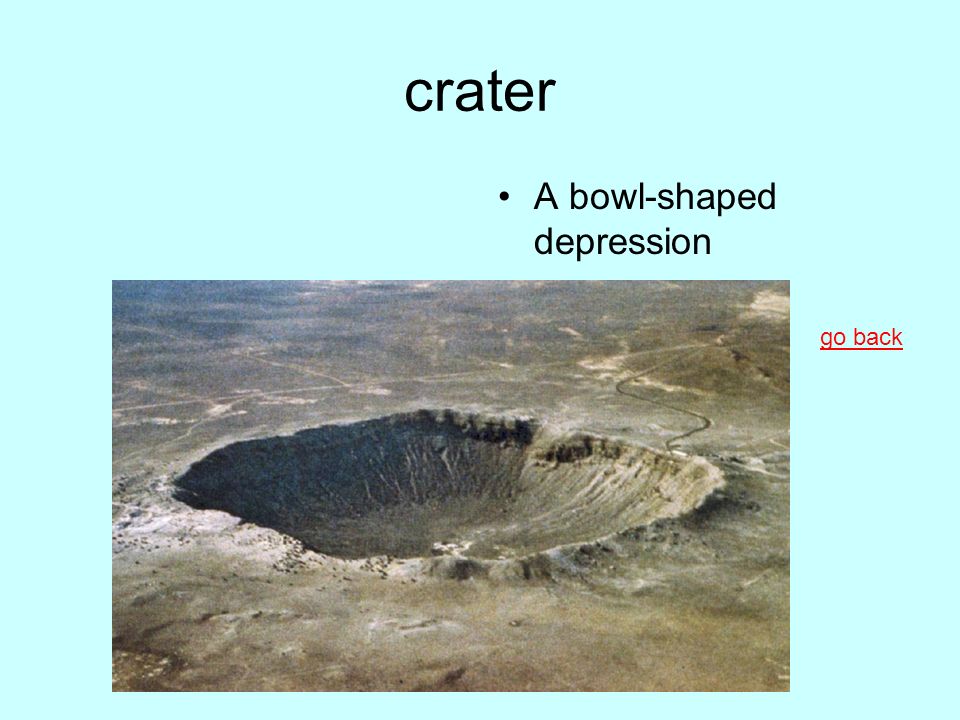 crater

• A bowl-shaped depression

go back